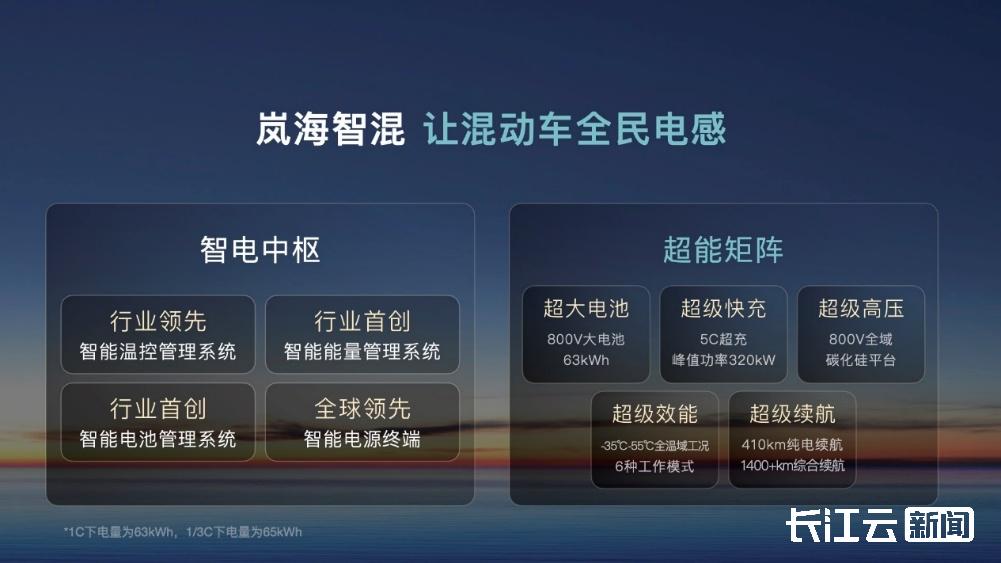 岚海智混 让混动车全民电感

智电中枢

行业领先
智能温控管理系统

行业首创
智能能量管理系统

行业首创
智能电池管理系统

全球领先
智能电源终端

超能矩阵

超大电池
800V大电池
63kWh

超级快充
5C超充
峰值功率320kW

超级高压
800V全域
碳化硅平台

超级效能
-35℃-55℃全温域工况
6种工作模式

超级续航
410km纯电续航
1400+km综合续航

*1C下电量为63kWh，1/3C下电量为65kWh

长江云 新闻